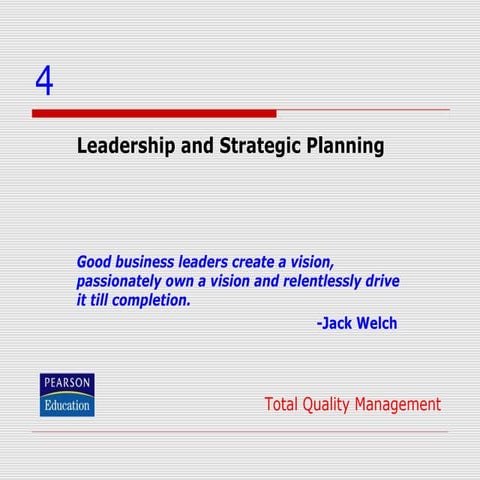 4

Leadership and Strategic Planning

Good business leaders create a vision, passionately own a vision and relentlessly drive it till completion.

-Jack Welch

PEARSON
Education

Total Quality Management